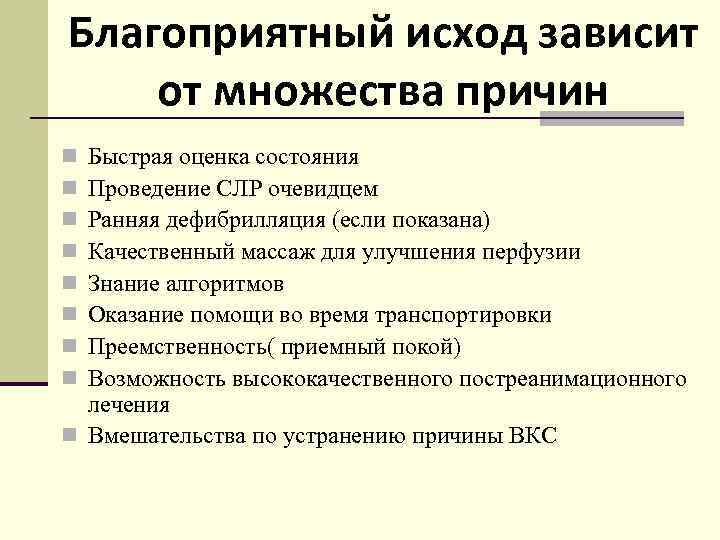 Благоприятный исход зависит от множества причин

Быстрая оценка состояния
Проведение СЛР очевидцем
Ранняя дефибрилляция (если показана)
Качественный массаж для улучшения перфузии
Знание алгоритмов
Оказание помощи во время транспортировки
Преемственность( приемный покой)
Возможность высококачественного постреанимационного лечения
Вмешательства по устранению причины ВКС